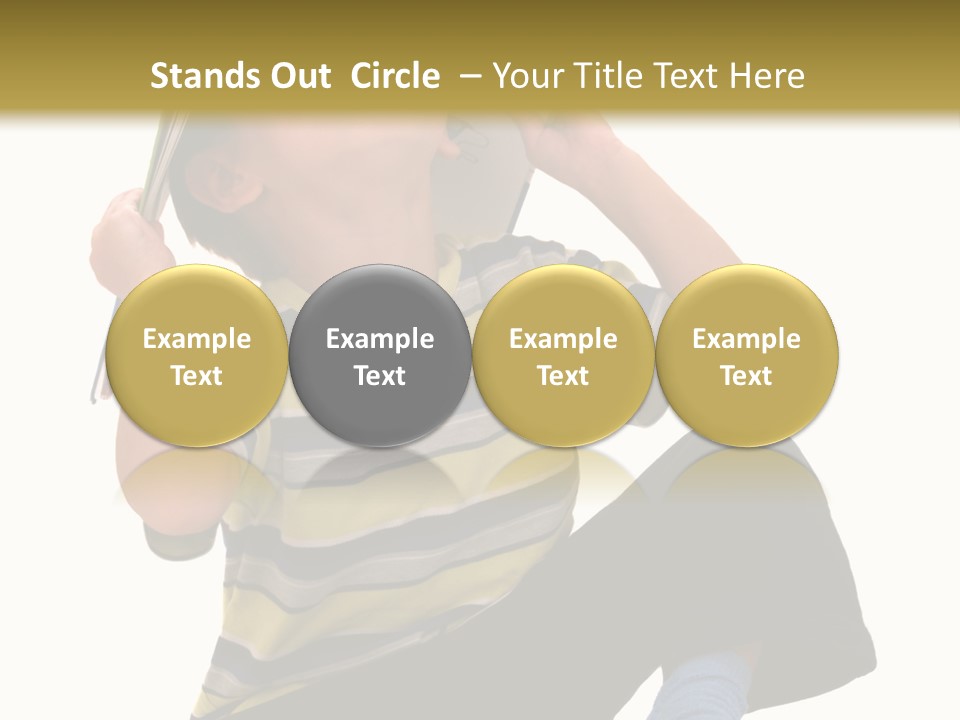 Stands Out Circle – Your Title Text Here

Example Text

Example Text

Example Text

Example Text